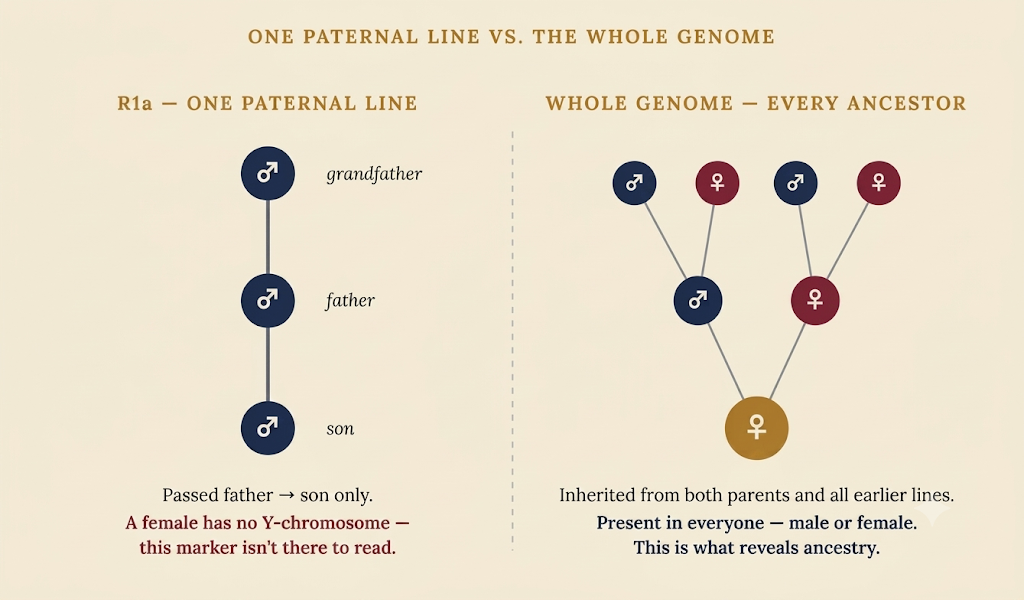 ONE PATERNAL LINE VS. THE WHOLE GENOME

R1a — ONE PATERNAL LINE

♂ grandfather

♂ father

♂ son

Passed father → son only.

A female has no Y-chromosome — this marker isn't there to read.

WHOLE GENOME — EVERY ANCESTOR

♂ ♀ ♂ ♀

♂ ♀

♀

Inherited from both parents and all earlier lines.

Present in everyone — male or female.
This is what reveals ancestry.